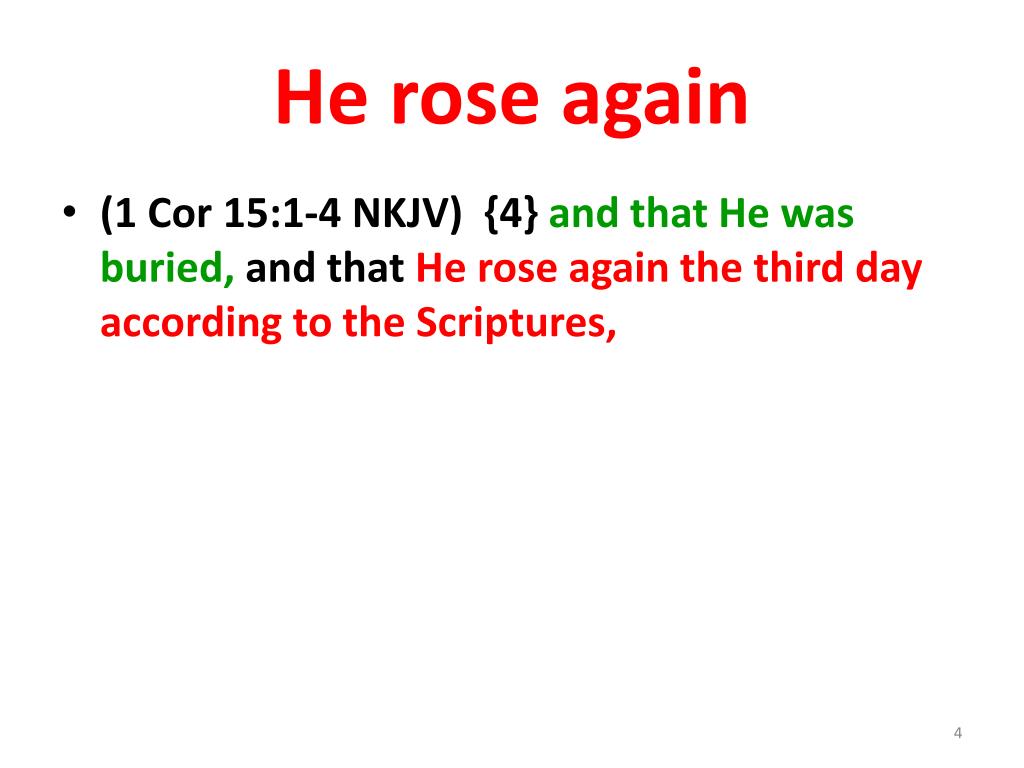 He rose again

• (1 Cor 15:1-4 NKJV) {4} and that He was buried, and that He rose again the third day according to the Scriptures,

4